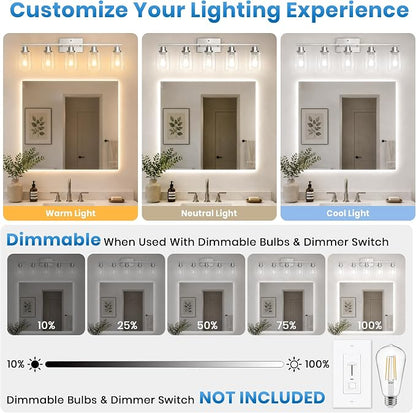 Customize Your Lighting Experience

Warm Light

Neutral Light

Cool Light

Dimmable When Used With Dimmable Bulbs & Dimmer Switch

10%

25%

50%

75%

100%

10%

100%

Dimmable Bulbs & Dimmer Switch NOT INCLUDED